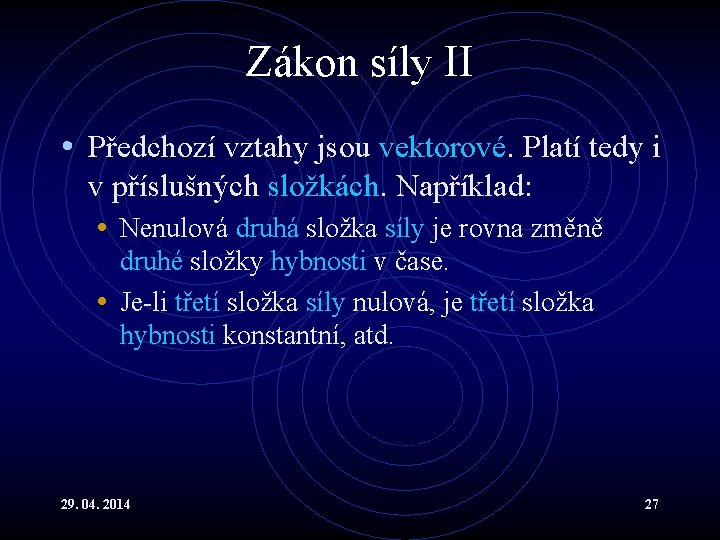 Zákon síly II

• Předchozí vztahy jsou vektorové. Platí tedy i v příslušných složkách. Například:

• Nenulová druhá složka síly je rovna změně druhé složky hybnosti v čase.

• Je-li třetí složka síly nulová, je třetí složka hybnosti konstantní, atd.

29. 04. 2014

27